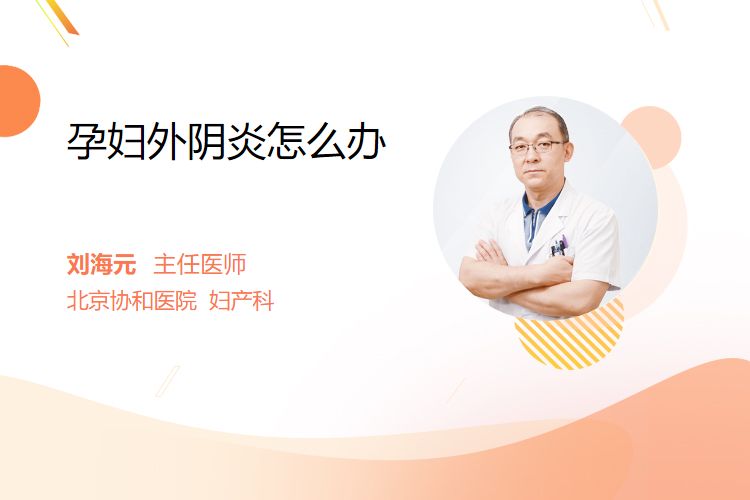 孕妇外阴炎怎么办

刘海元 主任医师
北京协和医院 妇产科